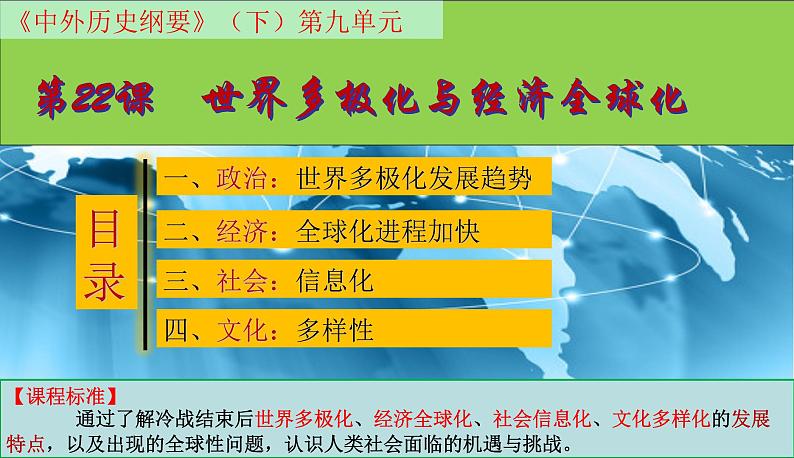 《中外历史纲要》（下）第九单元

第22课 世界多极化与经济全球化

目录

一、政治：世界多极化发展趋势

二、经济：全球化进程加快

三、社会：信息化

四、文化：多样性

【课程标准】

通过了解冷战结束后世界多极化、经济全球化、社会信息化、文化多样化的发展特点，以及出现的全球性问题，认识人类社会面临的机遇与挑战。